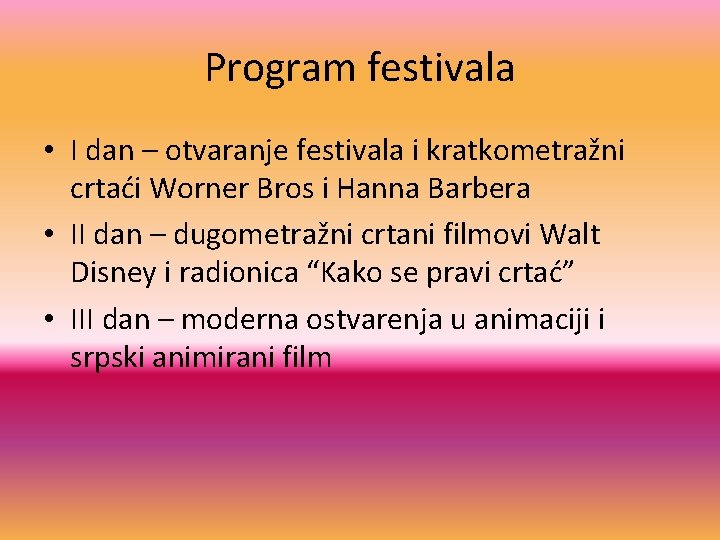 Program festivala

• I dan – otvaranje festivala i kratkometražni crtaći Worner Bros i Hanna Barbera
• II dan – dugometražni crtani filmovi Walt Disney i radionica “Kako se pravi crtać”
• III dan – moderna ostvarenja u animaciji i srpski animirani film